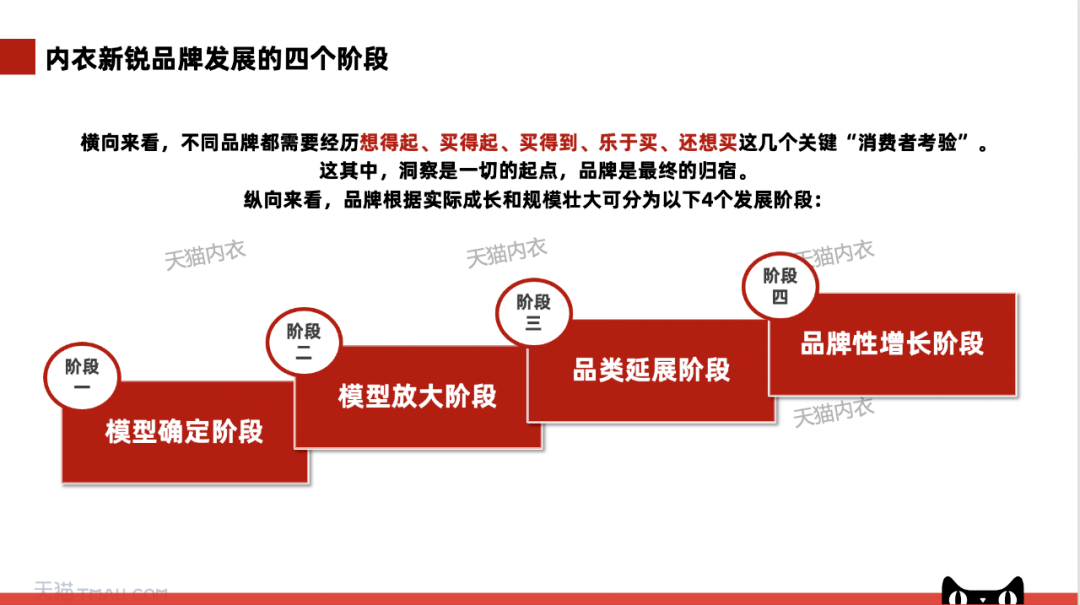 内衣新锐品牌发展的四个阶段

横向来看，不同品牌都需要经历想得起、买得起、买得到、乐于买、还想买这几个关键“消费者考验”。
这其中，洞察是一切的起点，品牌是最终的归宿。
纵向来看，品牌根据实际成长和规模壮大可分为以下4个发展阶段：

天猫内衣

天猫内衣

天猫内衣

阶段一
模型确定阶段

阶段二
模型放大阶段

阶段三
品类延展阶段

阶段四
品牌性增长阶段

天猫内衣

天猫 TMALL.COM